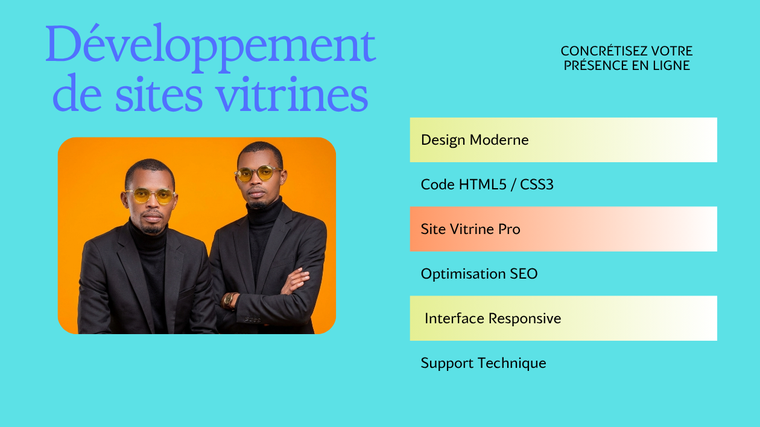 Développement de sites vitrines

CONCRÉTISEZ VOTRE PRÉSENCE EN LIGNE

Design Moderne

Code HTML5 / CSS3

Site Vitrine Pro

Optimisation SEO

Interface Responsive

Support Technique